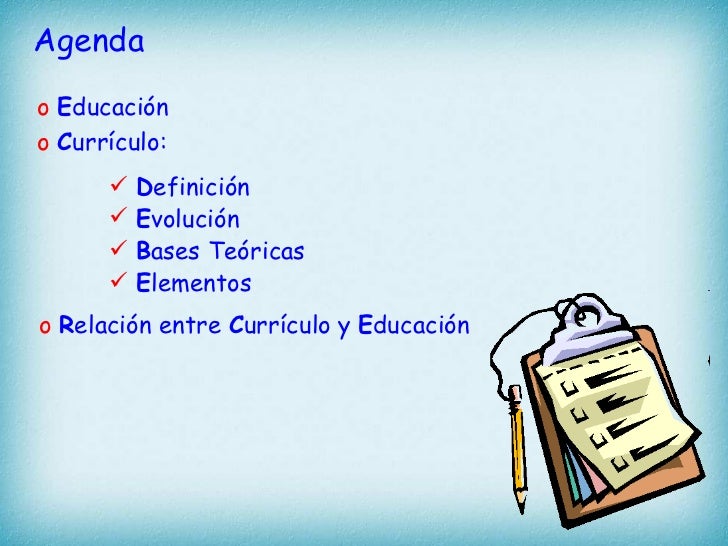 Agenda

o Educación
o Currículo:

✓ Definición
✓ Evolución
✓ Bases Teóricas
✓ Elementos

o Relación entre Currículo y Educación